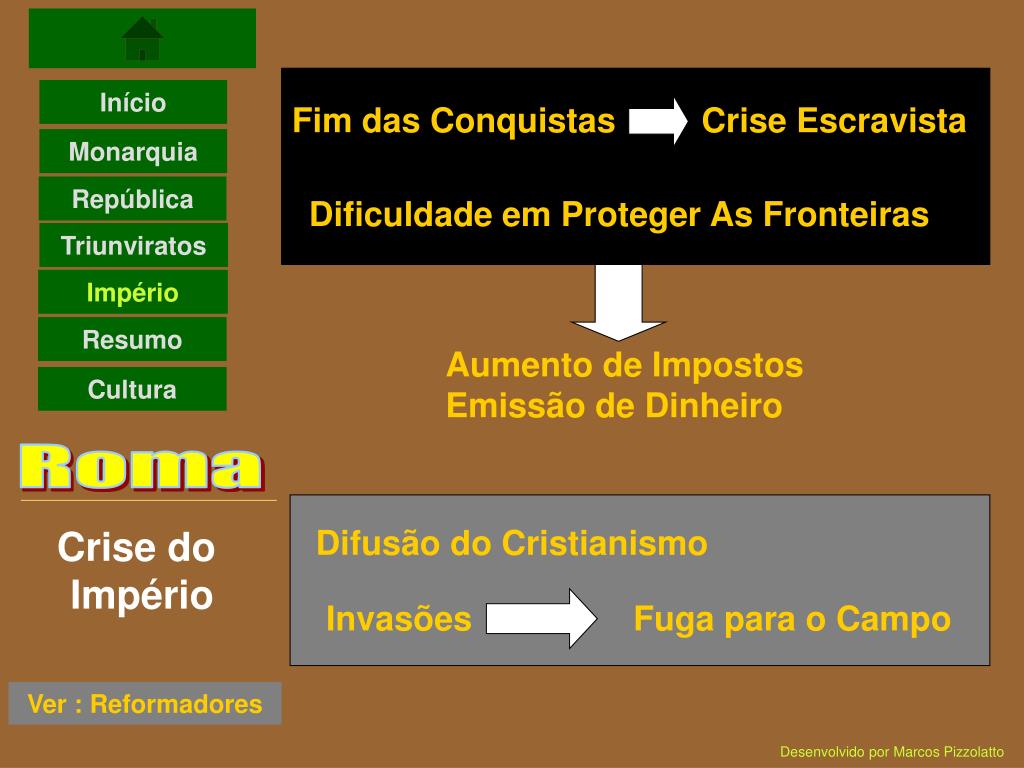 Início

Monarquia

República

Triunviratos

Império

Resumo

Cultura

Roma

Crise do Império

Ver : Reformadores

Fim das Conquistas Crise Escravista

Dificuldade em Proteger As Fronteiras

Aumento de Impostos
Emissão de Dinheiro

Difusão do Cristianismo

Invasões Fuga para o Campo

Desenvolvido por Marcos Pizzolatto